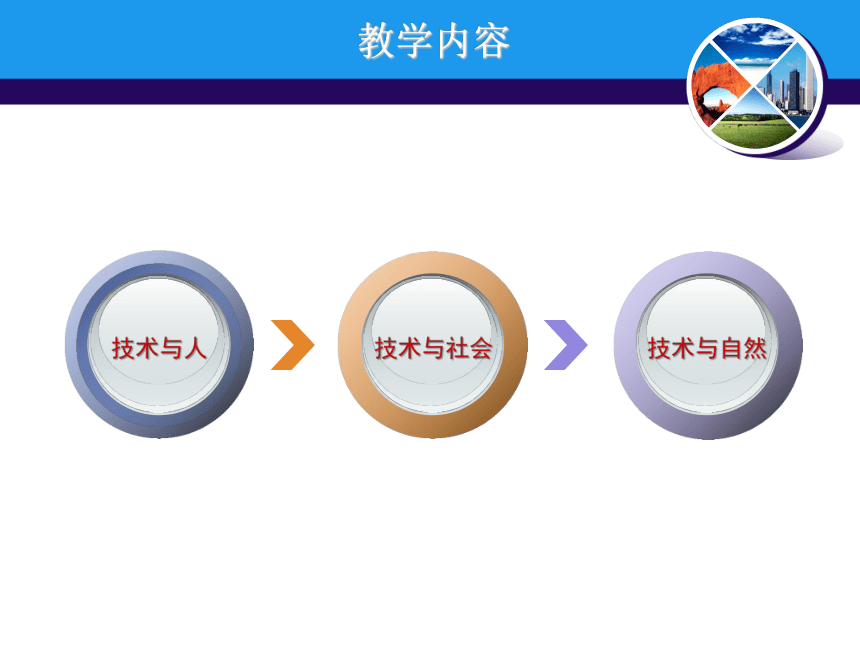 教学内容

技术与人

技术与社会

技术与自然